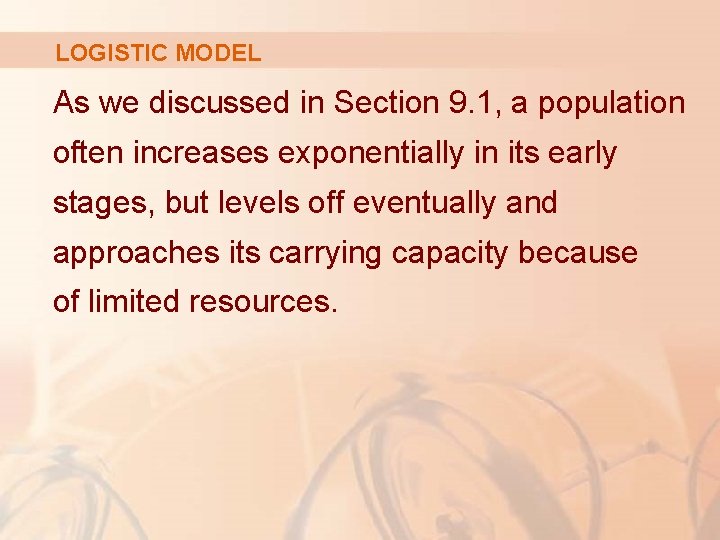 LOGISTIC MODEL

As we discussed in Section 9.1, a population often increases exponentially in its early stages, but levels off eventually and approaches its carrying capacity because of limited resources.